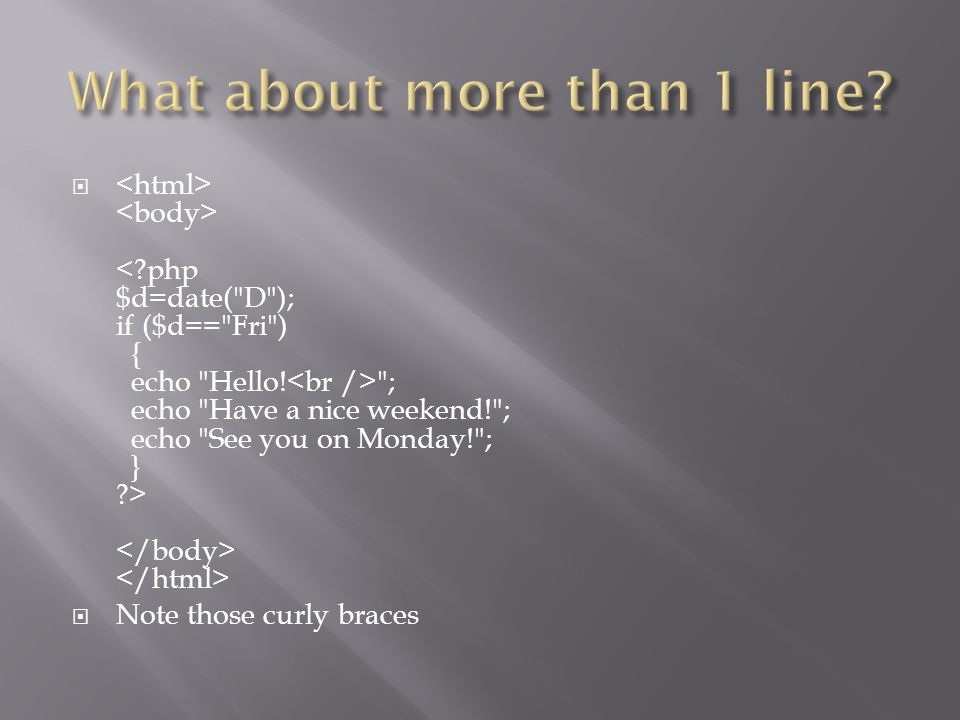 What about more than 1 line?

<html>
<body>

<?php
$d=date("D");
if ($d=="Fri")
  {
  echo "Hello!<br />";
  echo "Have a nice weekend!";
  echo "See you on Monday!";
  }
?>

</body>
</html>

Note those curly braces